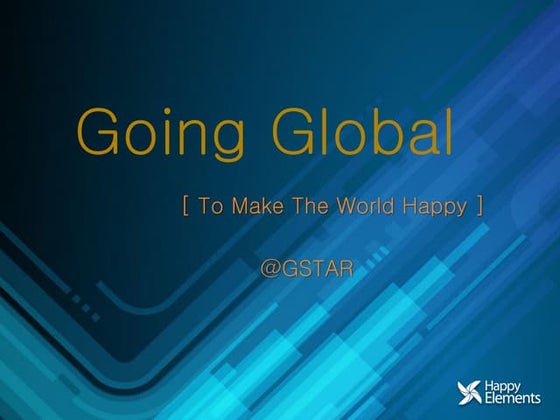 Going Global

[ To Make The World Happy ]

@GSTAR

Happy Elements